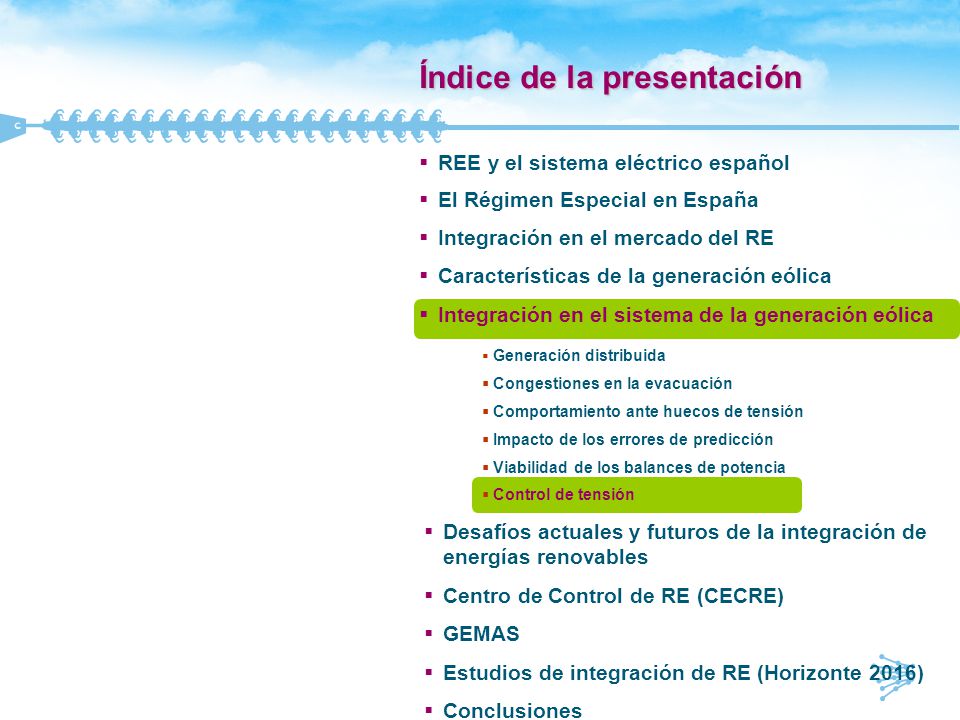 Índice de la presentación

▪ REE y el sistema eléctrico español
▪ El Régimen Especial en España
▪ Integración en el mercado del RE
▪ Características de la generación eólica
▪ Integración en el sistema de la generación eólica
▪ Generación distribuida
▪ Congestiones en la evacuación
▪ Comportamiento ante huecos de tensión
▪ Impacto de los errores de predicción
▪ Viabilidad de los balances de potencia
▪ Control de tensión
▪ Desafíos actuales y futuros de la integración de energías renovables
▪ Centro de Control de RE (CECRE)
▪ GEMAS
▪ Estudios de integración de RE (Horizonte 2016)
▪ Conclusiones